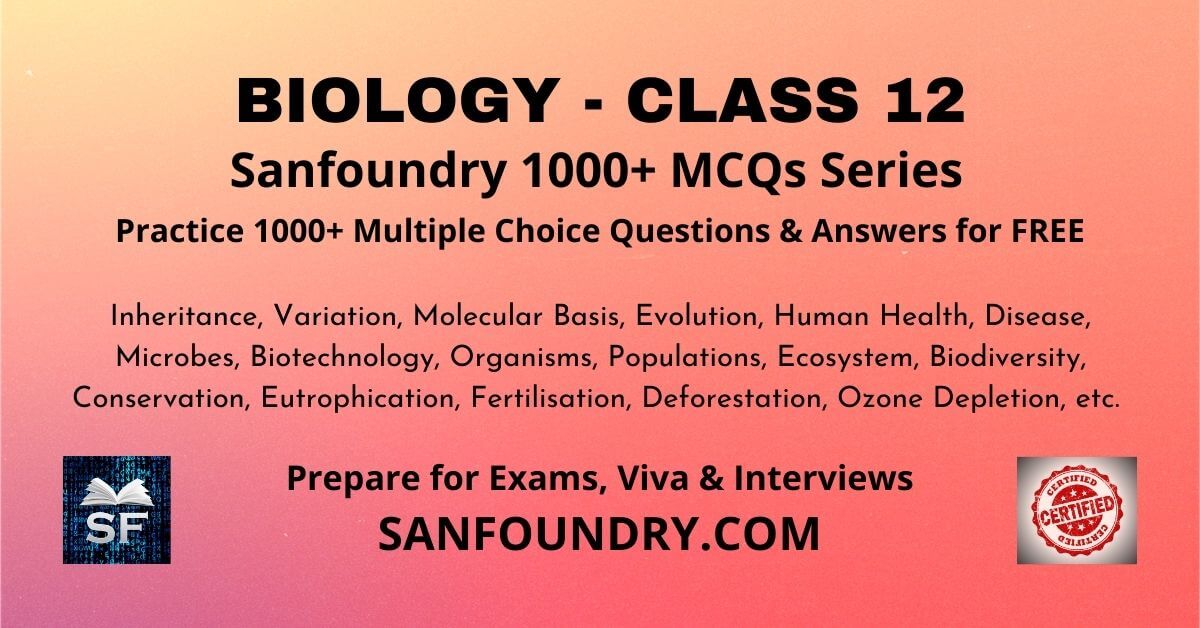 BIOLOGY - CLASS 12
Sanfoundry 1000+ MCQs Series
Practice 1000+ Multiple Choice Questions & Answers for FREE

Inheritance, Variation, Molecular Basis, Evolution, Human Health, Disease, Microbes, Biotechnology, Organisms, Populations, Ecosystem, Biodiversity, Conservation, Eutrophication, Fertilisation, Deforestation, Ozone Depletion, etc.

SF

Prepare for Exams, Viva & Interviews
SANFOUNDRY.COM

CERTIFIED CERTIFIED CERTIFIED